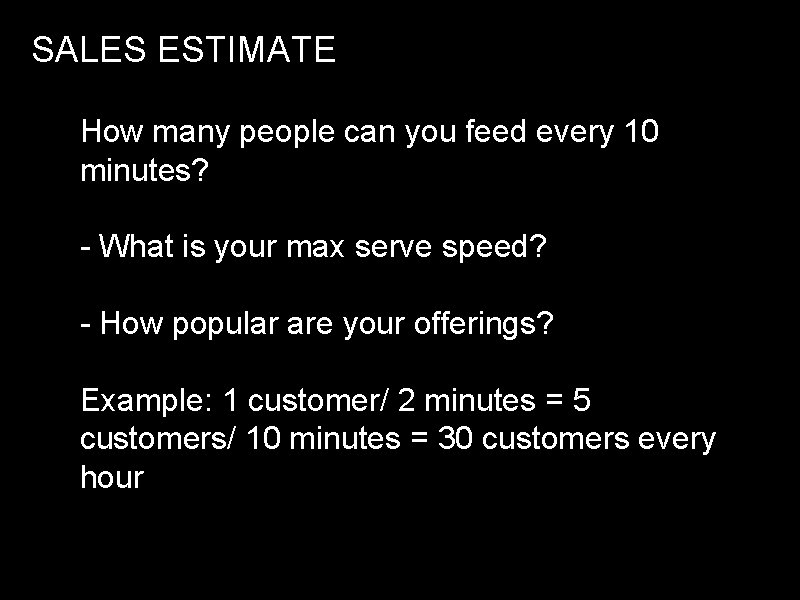 SALES ESTIMATE

How many people can you feed every 10 minutes?

- What is your max serve speed?

- How popular are your offerings?

Example: 1 customer/ 2 minutes = 5 customers/ 10 minutes = 30 customers every hour